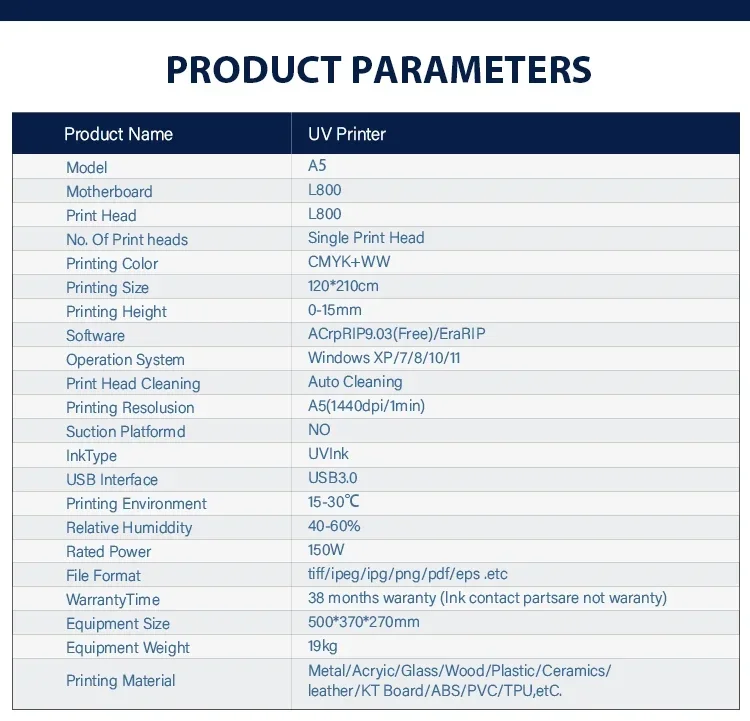 PRODUCT PARAMETERS

| Product Name | UV Printer |
|---|---|
| Model | A5 |
| Motherboard | L800 |
| Print Head | L800 |
| No. Of Print heads | Single Print Head |
| Printing Color | CMYK+WW |
| Printing Size | 120*210cm |
| Printing Height | 0-15mm |
| Software | ACrpRIP9.03(Free)/EraRIP |
| Operation System | Windows XP/7/8/10/11 |
| Print Head Cleaning | Auto Cleaning |
| Printing Resolusion | A5(1440dpi/1min) |
| Suction Platformd | NO |
| InkType | UVInk |
| USB Interface | USB3.0 |
| Printing Environment | 15-30℃ |
| Relative Humiddity | 40-60% |
| Rated Power | 150W |
| File Format | tiff/ipeg/ipg/png/pdf/eps .etc |
| WarrantyTime | 38 months waranty (Ink contact partsare not waranty) |
| Equipment Size | 500*370*270mm |
| Equipment Weight | 19kg |
| Printing Material | Metal/Acryic/Glass/Wood/Plastic/Ceramics/ leather/KT Board/ABS/PVC/TPU,etC. |